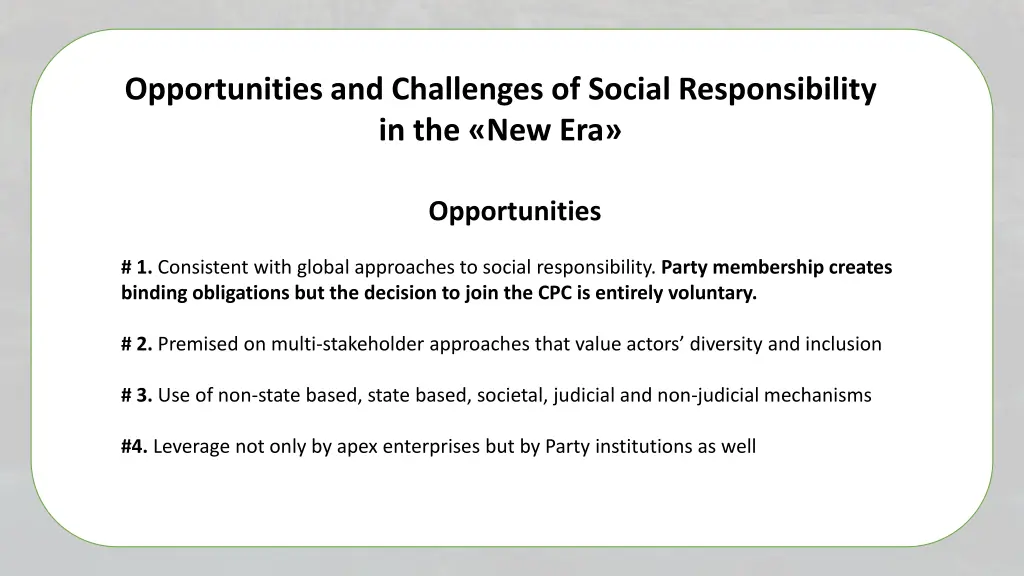 Opportunities and Challenges of Social Responsibility in the «New Era»

Opportunities

# 1. Consistent with global approaches to social responsibility. Party membership creates binding obligations but the decision to join the CPC is entirely voluntary.

# 2. Premised on multi-stakeholder approaches that value actors' diversity and inclusion

# 3. Use of non-state based, state based, societal, judicial and non-judicial mechanisms

#4. Leverage not only by apex enterprises but by Party institutions as well